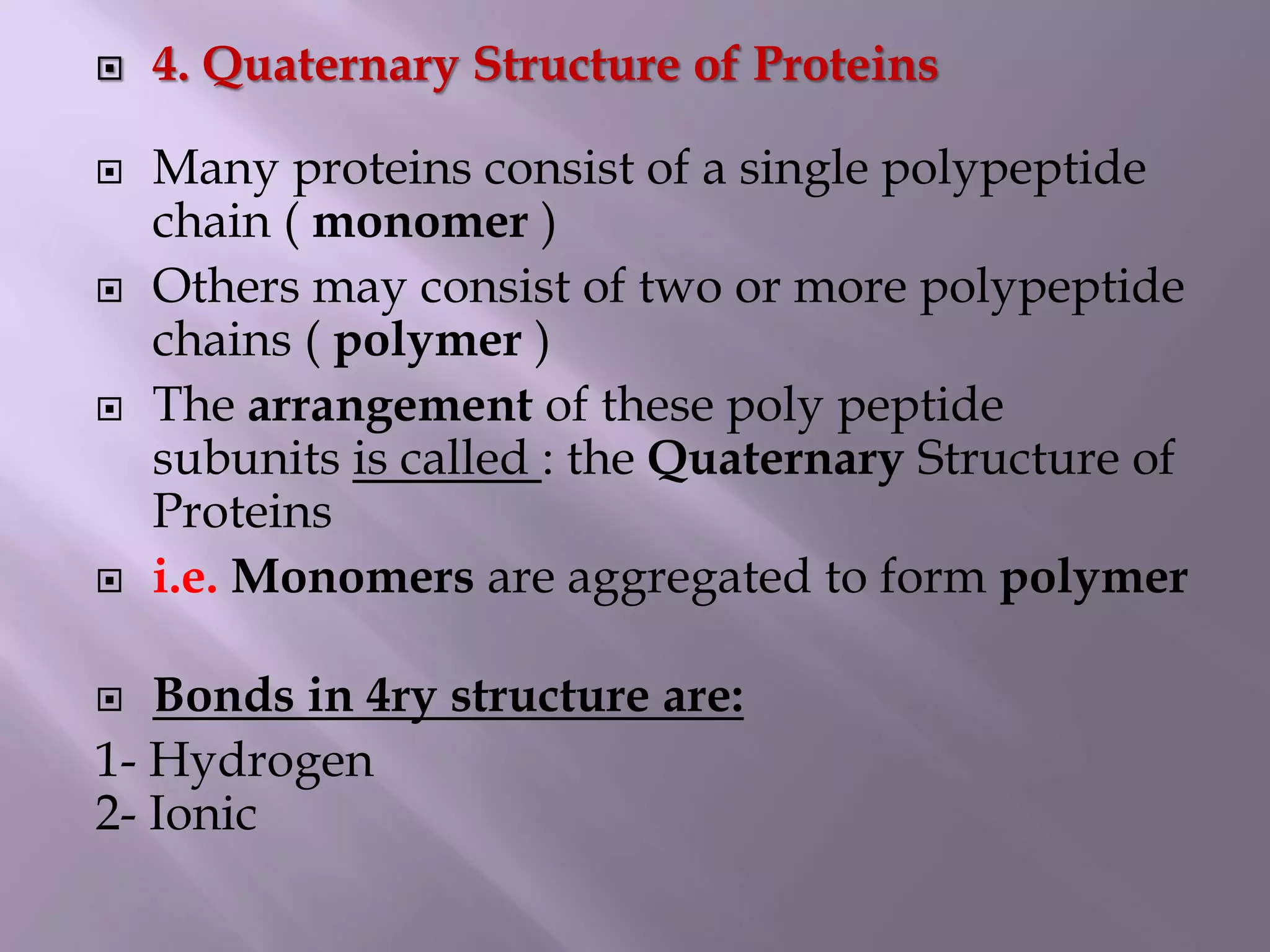 4. Quaternary Structure of Proteins

Many proteins consist of a single polypeptide chain ( monomer )

Others may consist of two or more polypeptide chains ( polymer )

The arrangement of these poly peptide subunits is called : the Quaternary Structure of Proteins

i.e. Monomers are aggregated to form polymer

Bonds in 4ry structure are:

1- Hydrogen
2- Ionic